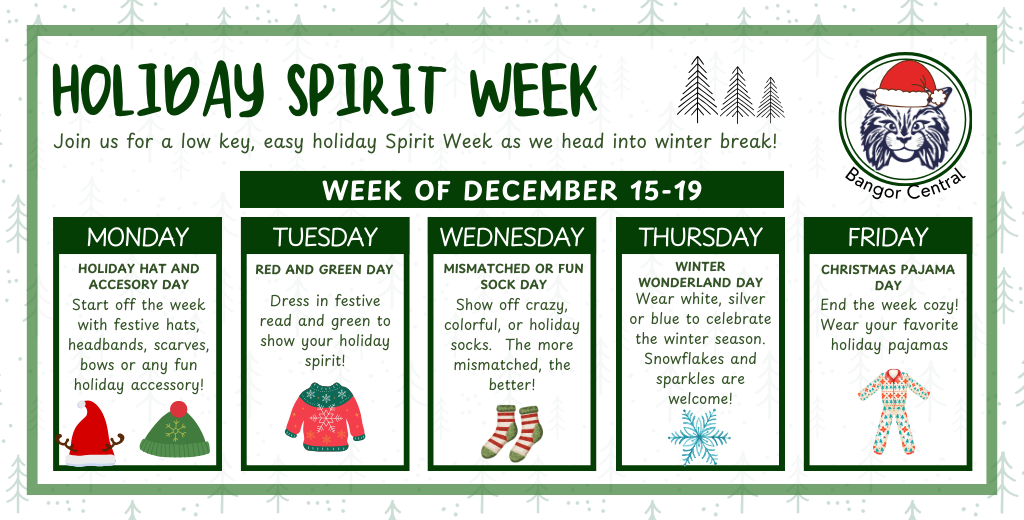 HOLIDAY SPIRIT WEEK

Join us for a low key, easy holiday Spirit Week as we head into winter break!

Bangor Central

WEEK OF DECEMBER 15-19

MONDAY

HOLIDAY HAT AND ACCESORY DAY

Start off the week with festive hats, headbands, scarves, bows or any fun holiday accessory!

TUESDAY

RED AND GREEN DAY

Dress in festive read and green to show your holiday spirit!

WEDNESDAY

MISMATCHED OR FUN SOCK DAY

Show off crazy, colorful, or holiday socks. The more mismatched, the better!

THURSDAY

WINTER WONDERLAND DAY

Wear white, silver or blue to celebrate the winter season. Snowflakes and sparkles are welcome!

FRIDAY

CHRISTMAS PAJAMA DAY

End the week cozy! Wear your favorite holiday pajamas